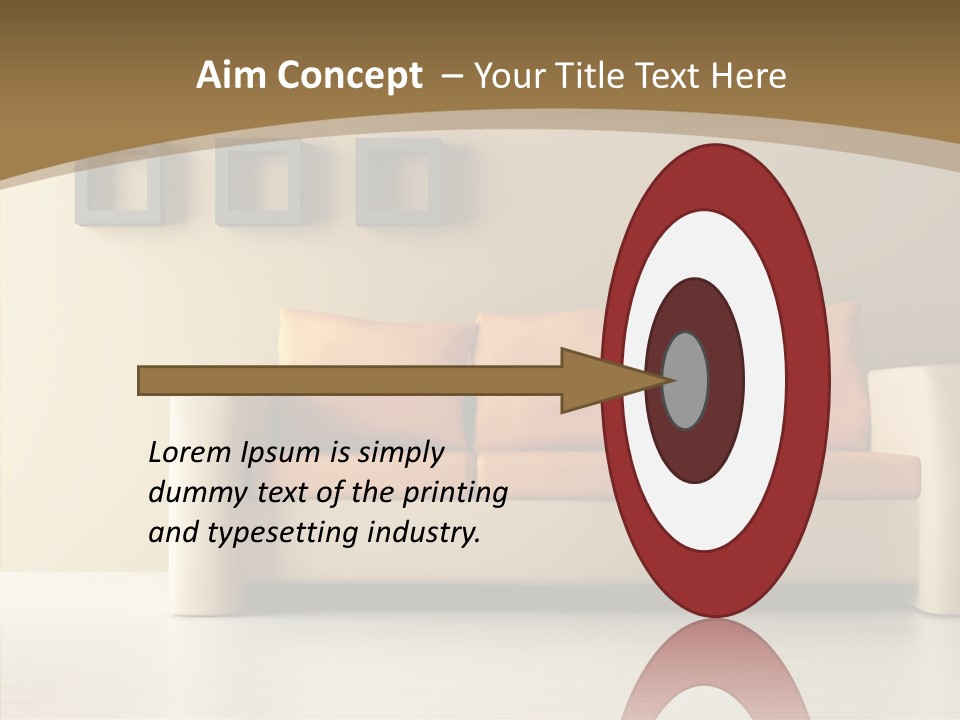 Aim Concept – Your Title Text Here

Lorem Ipsum is simply dummy text of the printing and typesetting industry.